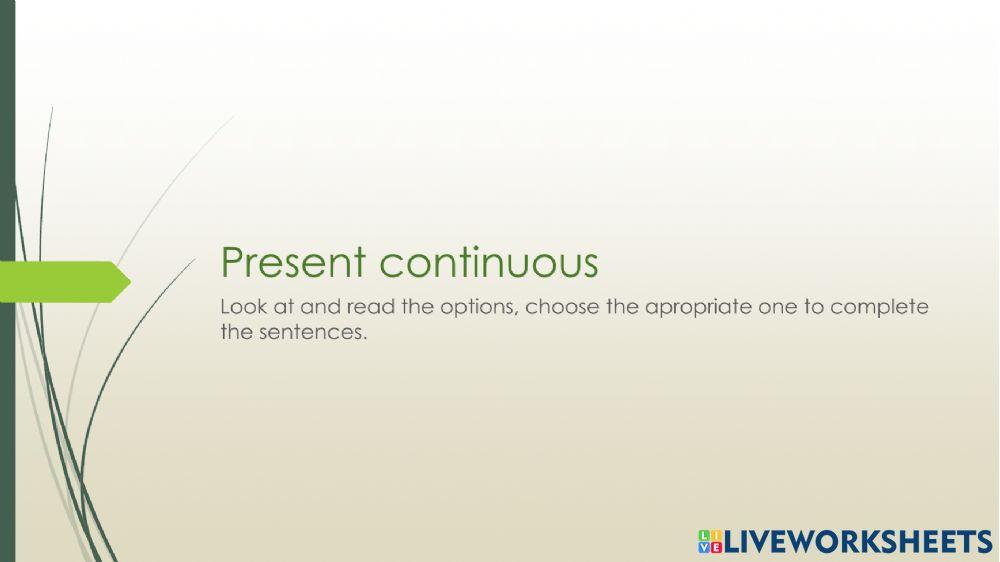 Present continuous

Look at and read the options, choose the apropriate one to complete the sentences.

LIVEWORKSHEETS